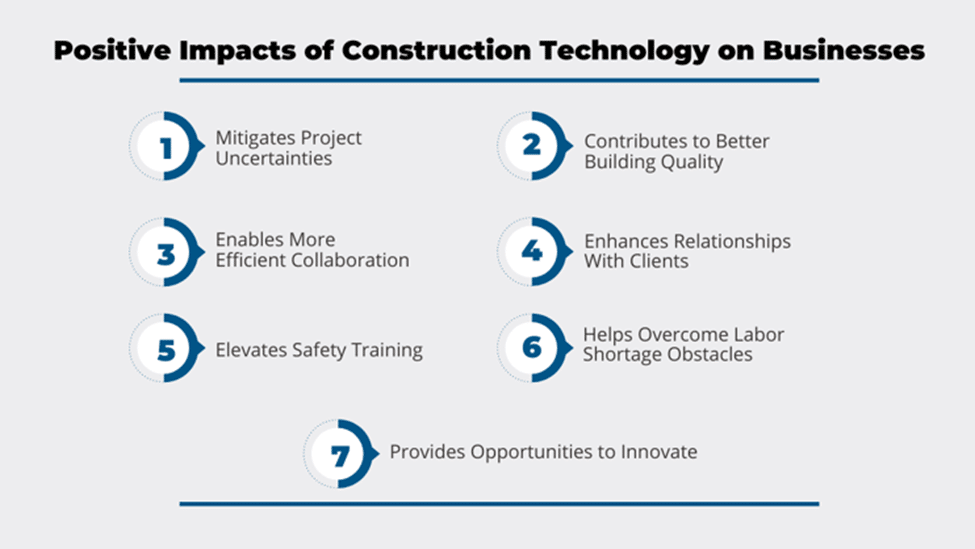 Positive Impacts of Construction Technology on Businesses

1 Mitigates Project Uncertainties

2 Contributes to Better Building Quality

3 Enables More Efficient Collaboration

4 Enhances Relationships With Clients

5 Elevates Safety Training

6 Helps Overcome Labor Shortage Obstacles

7 Provides Opportunities to Innovate